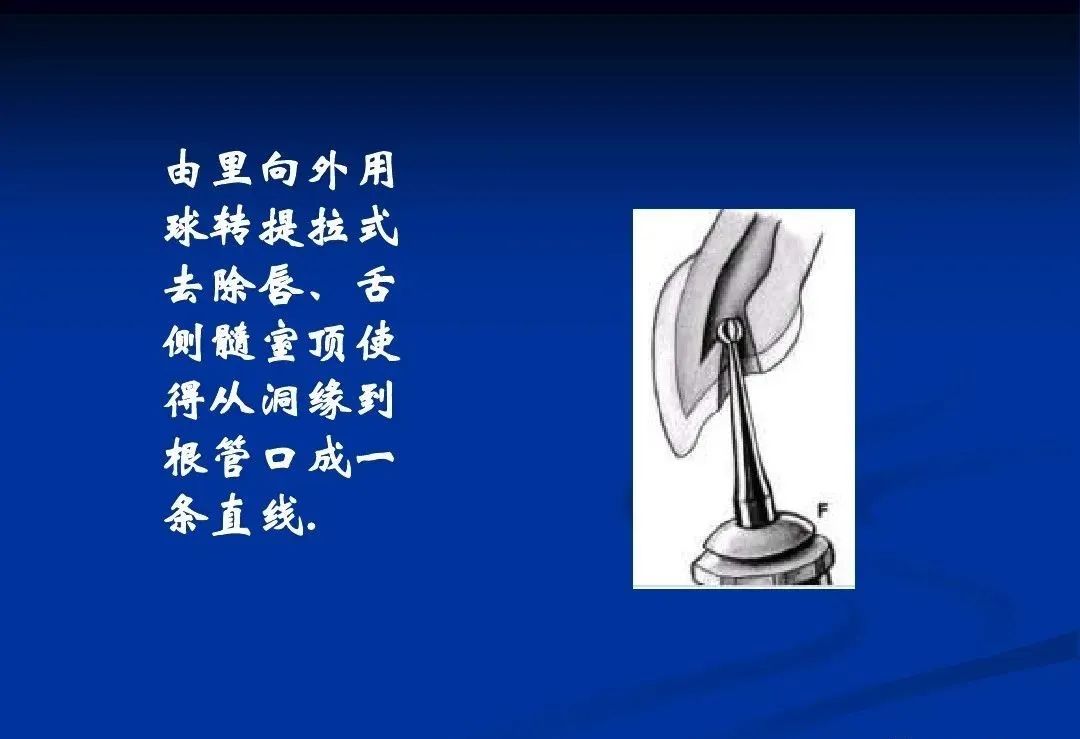 由里向外用球转提拉式去除唇、舌侧髓室顶使得从洞缘到根管口成一条直线.

F